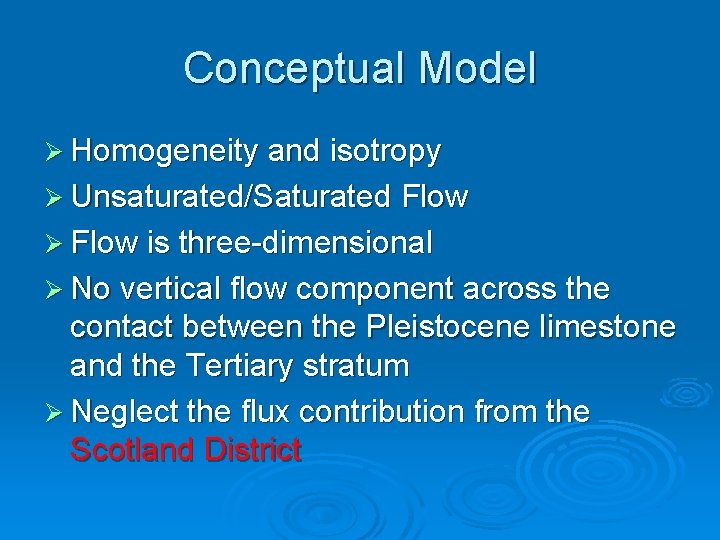 Conceptual Model

➢ Homogeneity and isotropy
➢ Unsaturated/Saturated Flow
➢ Flow is three-dimensional
➢ No vertical flow component across the contact between the Pleistocene limestone and the Tertiary stratum
➢ Neglect the flux contribution from the Scotland District